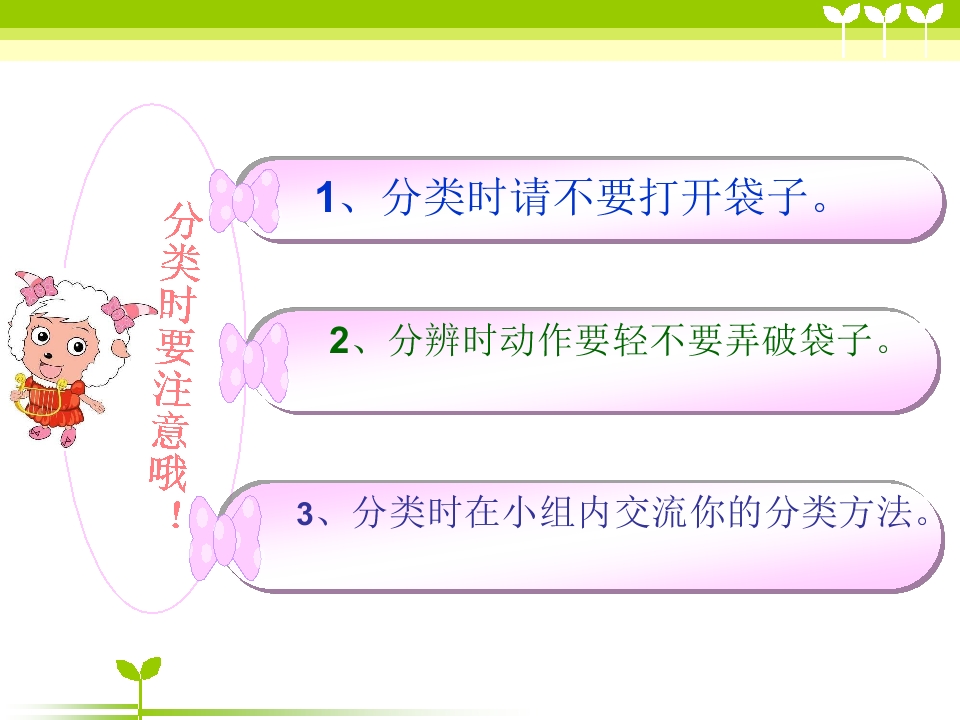 分类时要注意哦！

1、分类时请不要打开袋子。

2、分辨时动作要轻不要弄破袋子。

3、分类时在小组内交流你的分类方法。